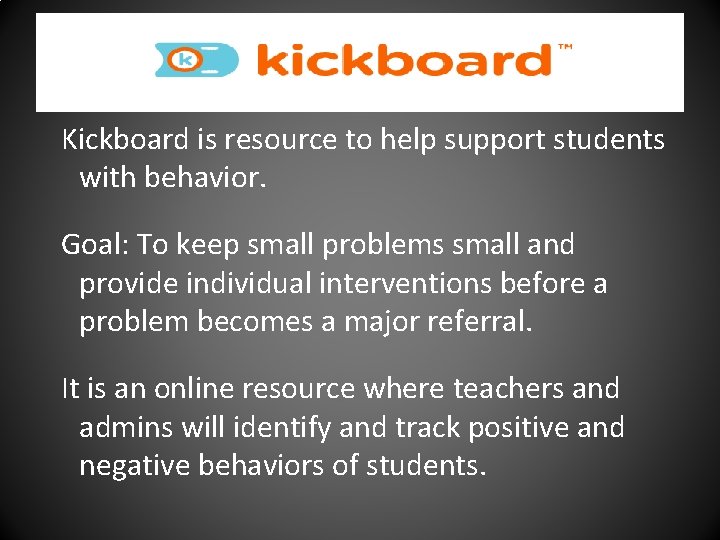 k kickboard™

Kickboard is resource to help support students with behavior.

Goal: To keep small problems small and provide individual interventions before a problem becomes a major referral.

It is an online resource where teachers and admins will identify and track positive and negative behaviors of students.